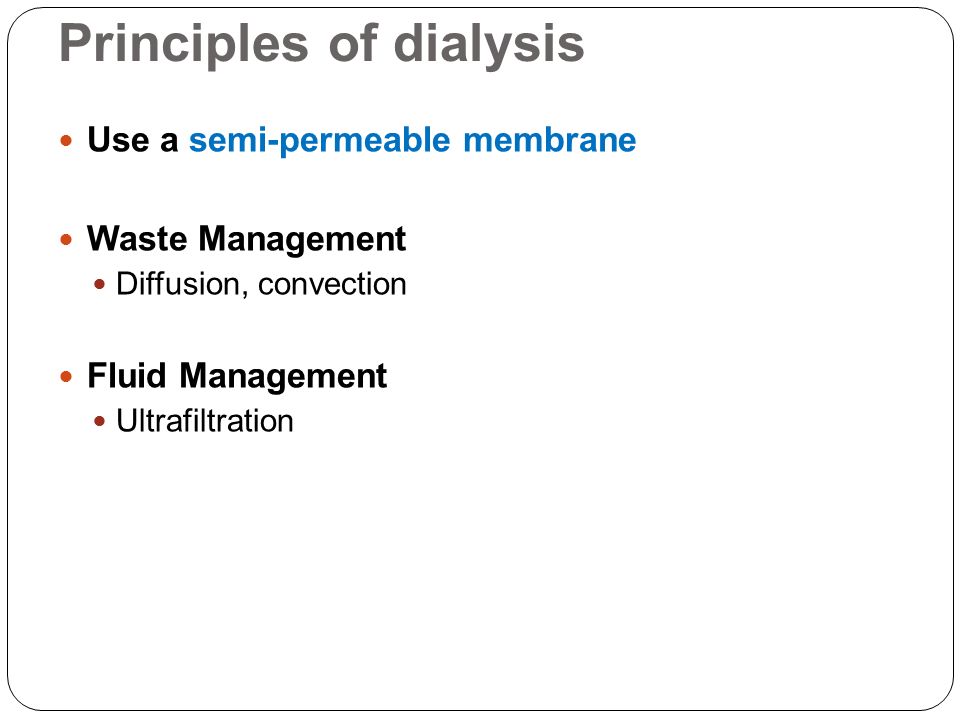 Principles of dialysis

- Use a semi-permeable membrane

- Waste Management
  - Diffusion, convection

- Fluid Management
  - Ultrafiltration